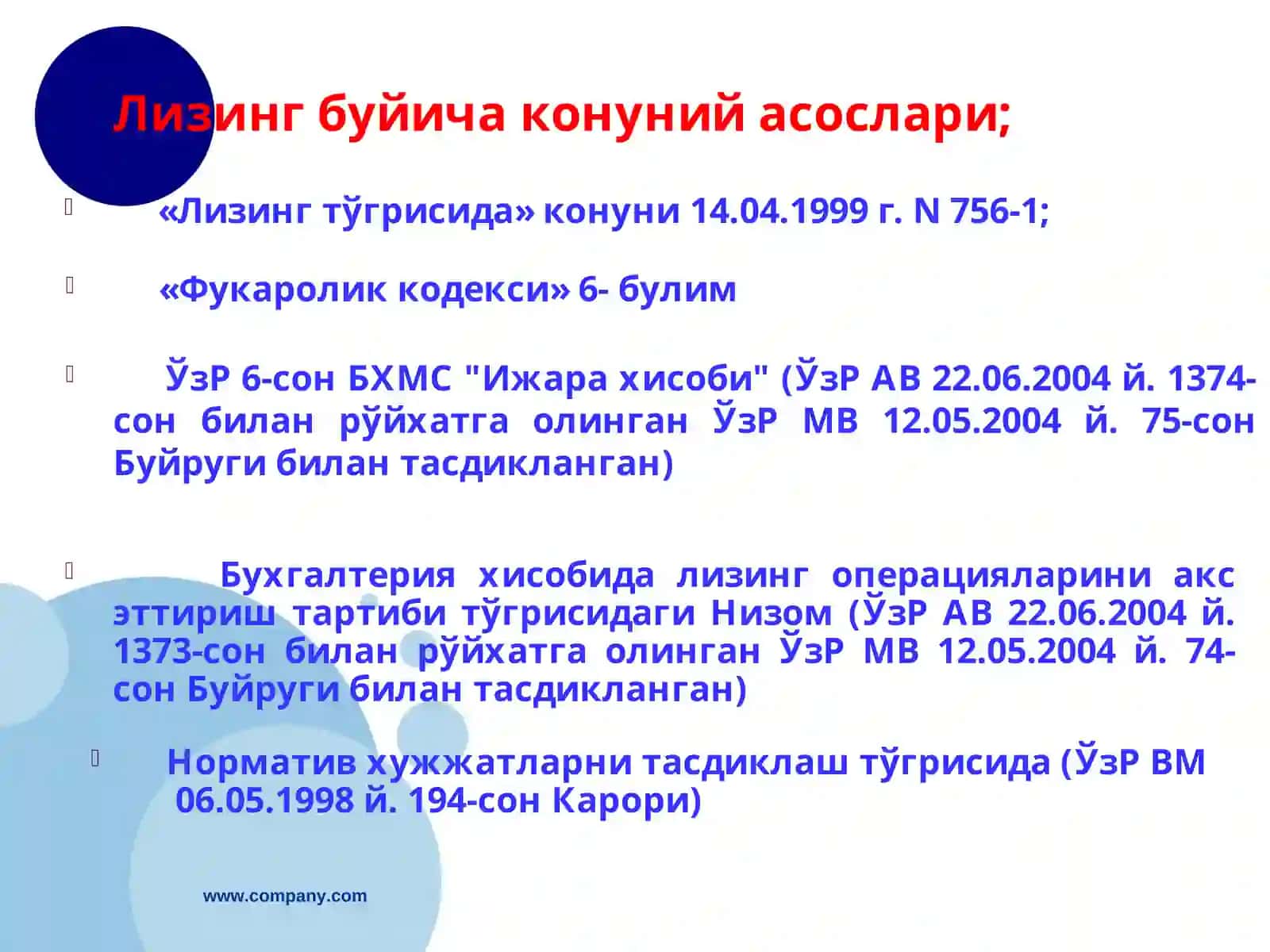 Лизинг буйича конуний асослари;

«Лизинг тўгрисида» конуни 14.04.1999 г. N 756-1;

«Фукаролик кодекси» 6- булим

ЎзР 6-сон БХМС "Ижара хисоби" (ЎзР АВ 22.06.2004 й. 1374-сон билан рўйхатга олинган ЎзР МВ 12.05.2004 й. 75-сон Буйруги билан тасдикланган)

Бухгалтерия хисобида лизинг операцияларини акс эттириш тартиби тўгрисидаги Низом (ЎзР АВ 22.06.2004 й. 1373-сон билан рўйхатга олинган ЎзР МВ 12.05.2004 й. 74-сон Буйруги билан тасдикланган)

Норматив хужжатларни тасдиклаш тўгрисида (ЎзР ВМ 06.05.1998 й. 194-сон Карори)

www.company.com